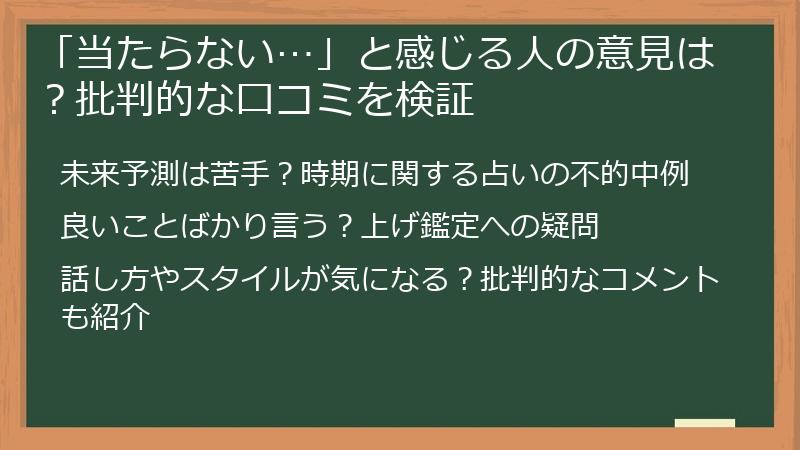 「当たらない…」と感じる人の意見は？批判的な口コミを検証

未来予測は苦手？時期に関する占いの不的中例

良いことばかり言う？上げ鑑定への疑問

話し方やスタイルが気になる？批判的なコメントも紹介